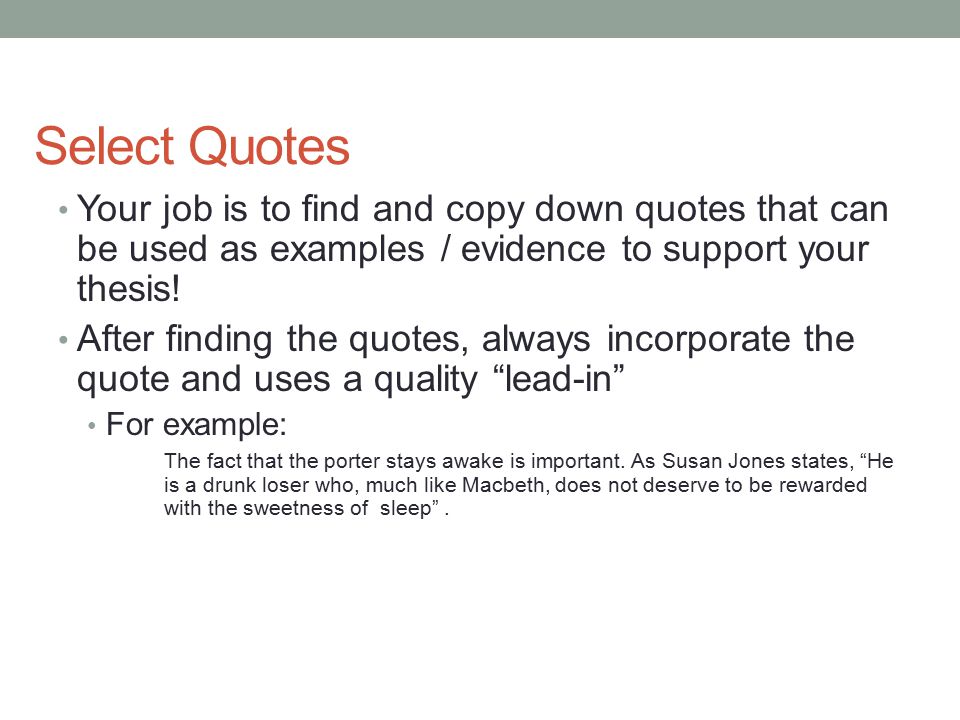 Select Quotes

• Your job is to find and copy down quotes that can be used as examples / evidence to support your thesis!

• After finding the quotes, always incorporate the quote and uses a quality “lead-in”

• For example:

The fact that the porter stays awake is important. As Susan Jones states, “He is a drunk loser who, much like Macbeth, does not deserve to be rewarded with the sweetness of sleep” .